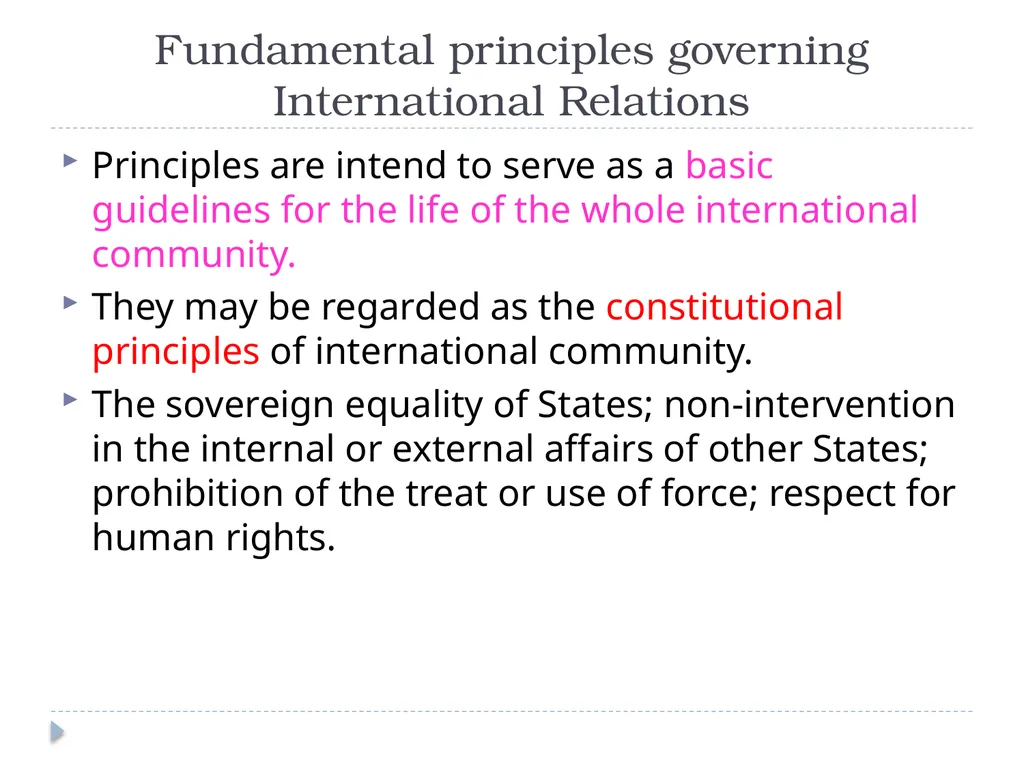 Fundamental principles governing International Relations

Principles are intend to serve as a basic guidelines for the life of the whole international community.

They may be regarded as the constitutional principles of international community.

The sovereign equality of States; non-intervention in the internal or external affairs of other States; prohibition of the treat or use of force; respect for human rights.